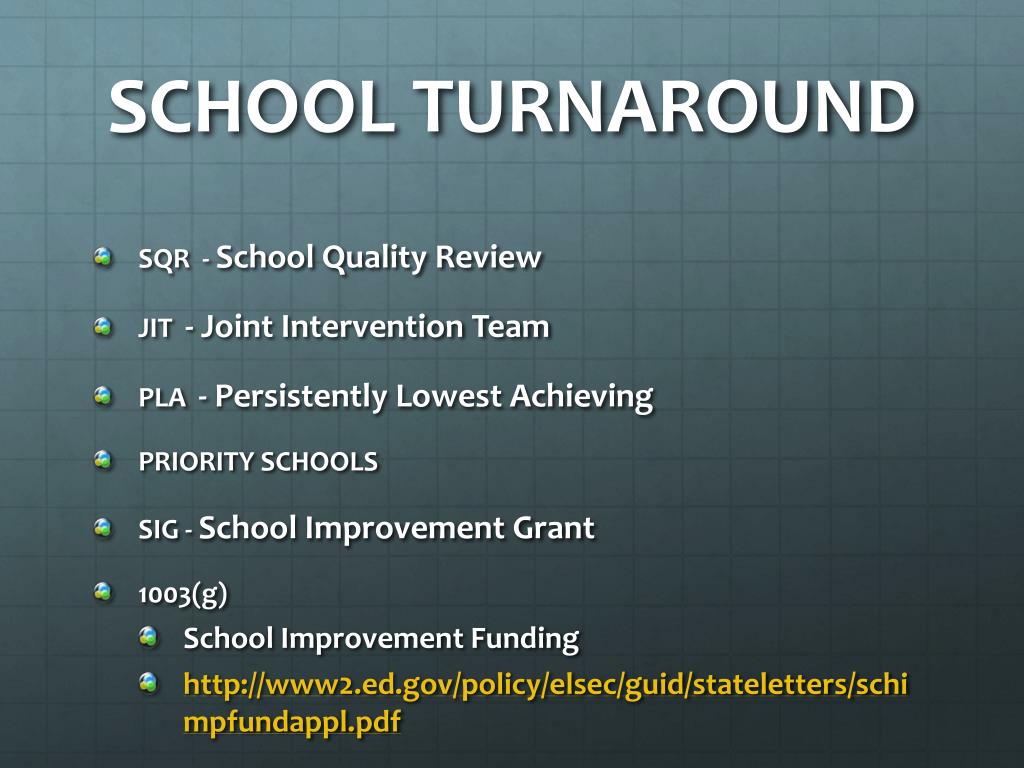 SCHOOL TURNAROUND

SQR - School Quality Review

JIT - Joint Intervention Team

PLA - Persistently Lowest Achieving

PRIORITY SCHOOLS

SIG - School Improvement Grant

1003(g)

School Improvement Funding

http://www2.ed.gov/policy/elsec/guid/stateletters/schimpfundappl.pdf